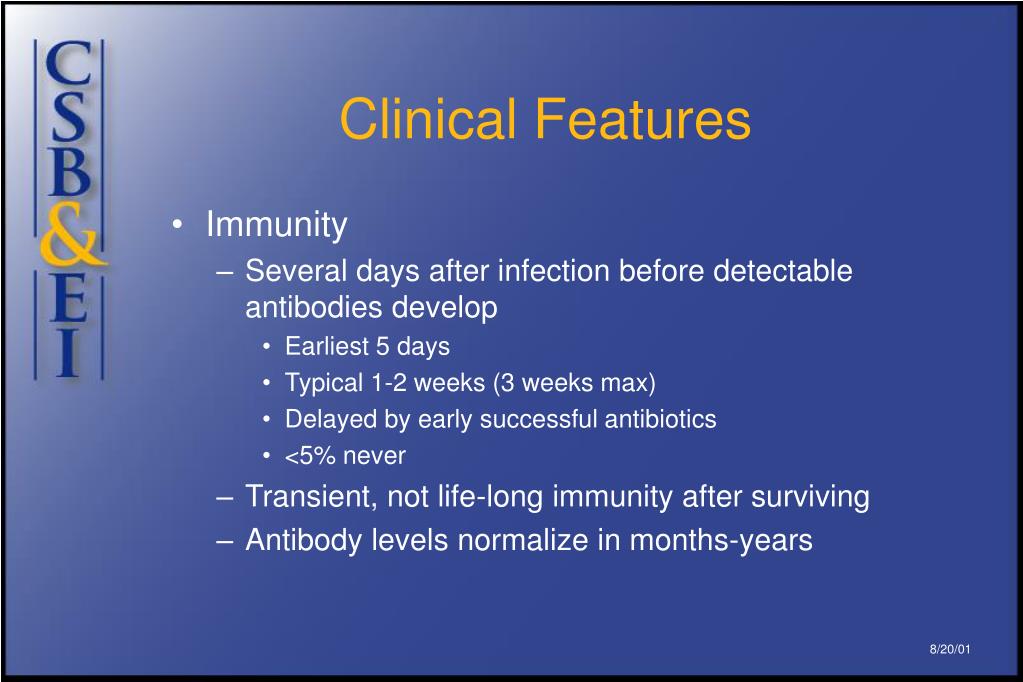 CSB&EI

Clinical Features

• Immunity
– Several days after infection before detectable antibodies develop
• Earliest 5 days
• Typical 1-2 weeks (3 weeks max)
• Delayed by early successful antibiotics
• <5% never
– Transient, not life-long immunity after surviving
– Antibody levels normalize in months-years

8/20/01